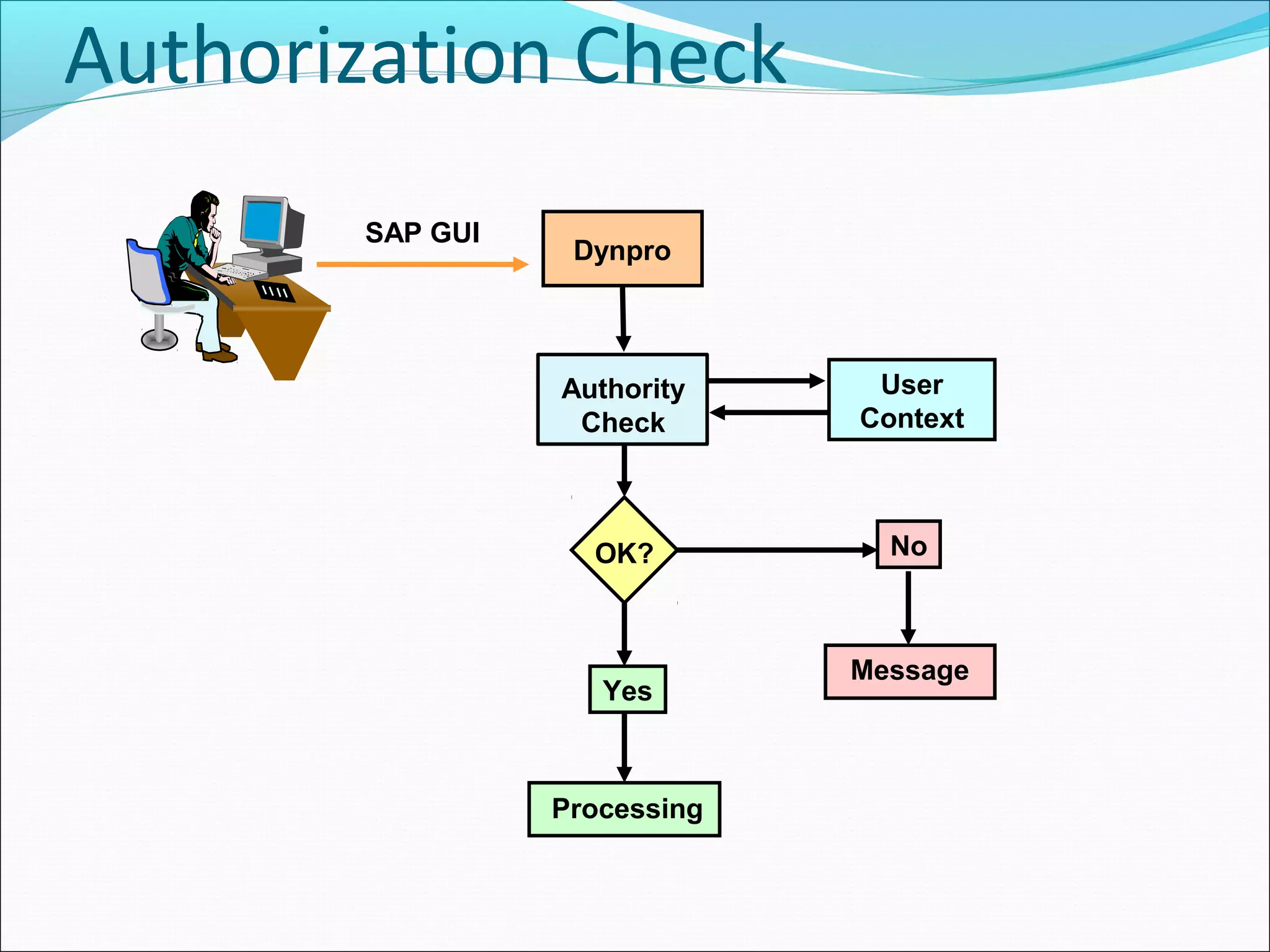 Authorization Check

SAP GUI

Dynpro

Authority Check

User Context

OK?

No

Message

Yes

Processing